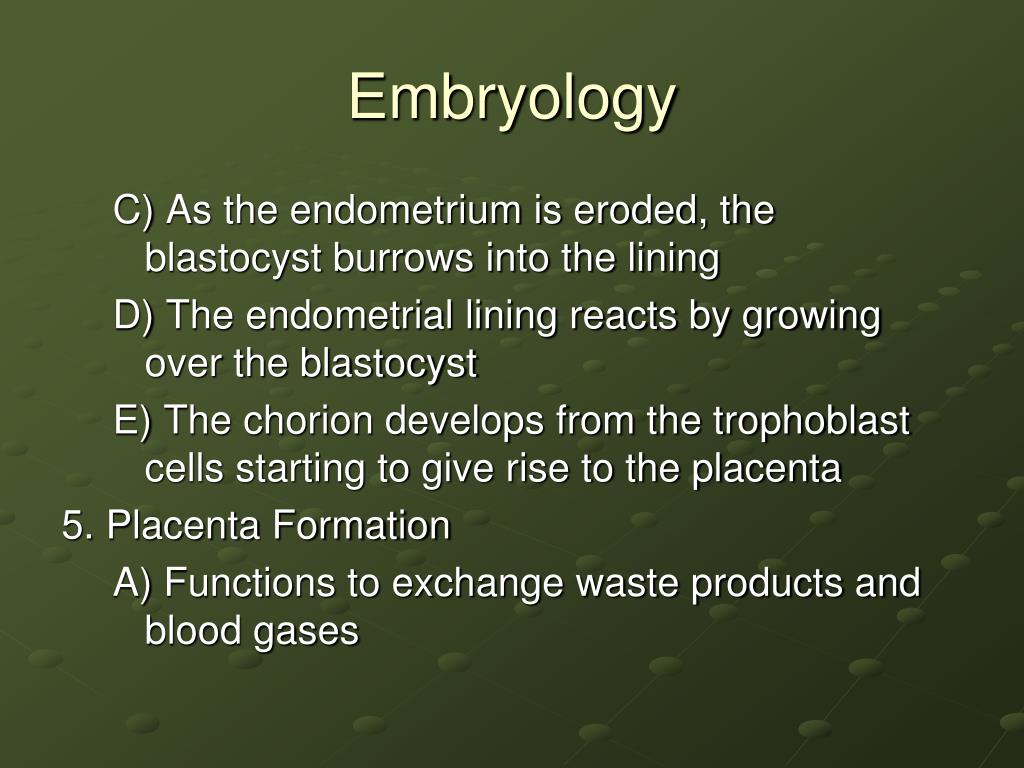 Embryology

C) As the endometrium is eroded, the blastocyst burrows into the lining

D) The endometrial lining reacts by growing over the blastocyst

E) The chorion develops from the trophoblast cells starting to give rise to the placenta

5. Placenta Formation

A) Functions to exchange waste products and blood gases